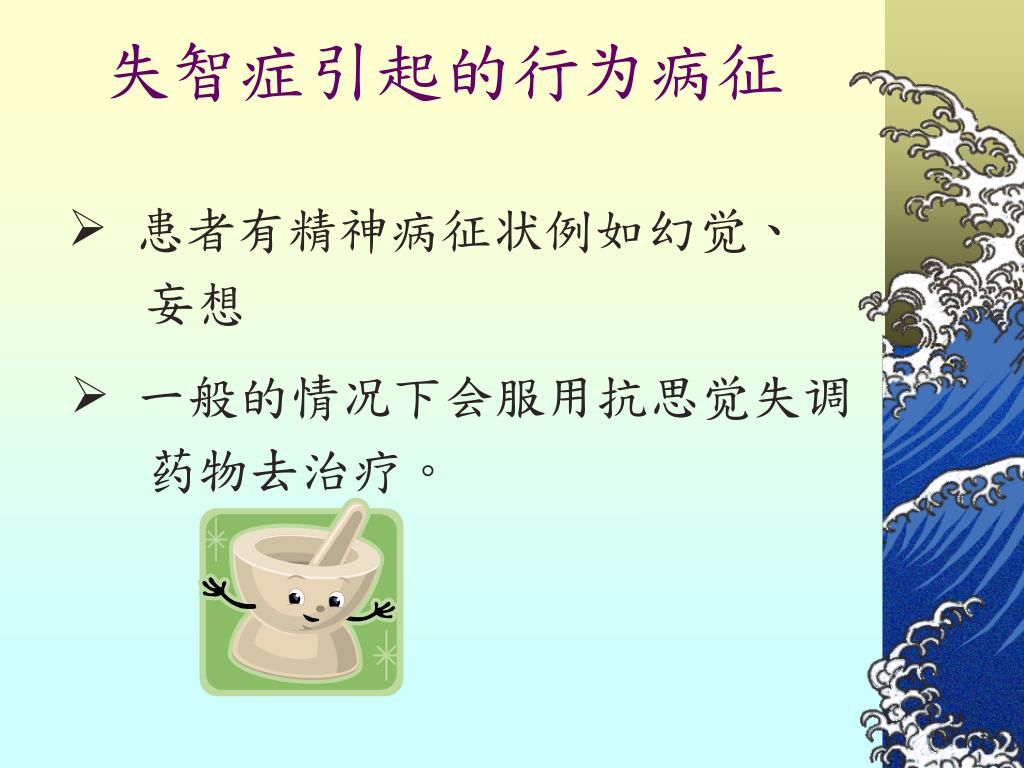 失智症引起的行为病征

➢ 患者有精神病征状例如幻觉、妄想

➢ 一般的情况下会服用抗思觉失调药物去治疗。